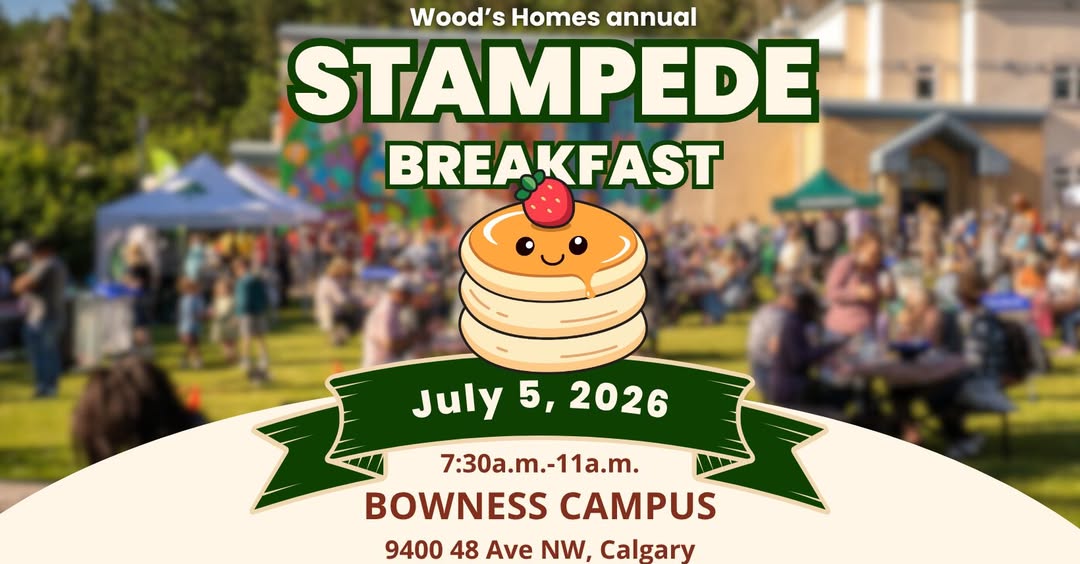 Wood's Homes annual
STAMPEDE
BREAKFAST

July 5, 2026

7:30a.m.-11a.m.
BOWNESS CAMPUS
9400 48 Ave NW, Calgary